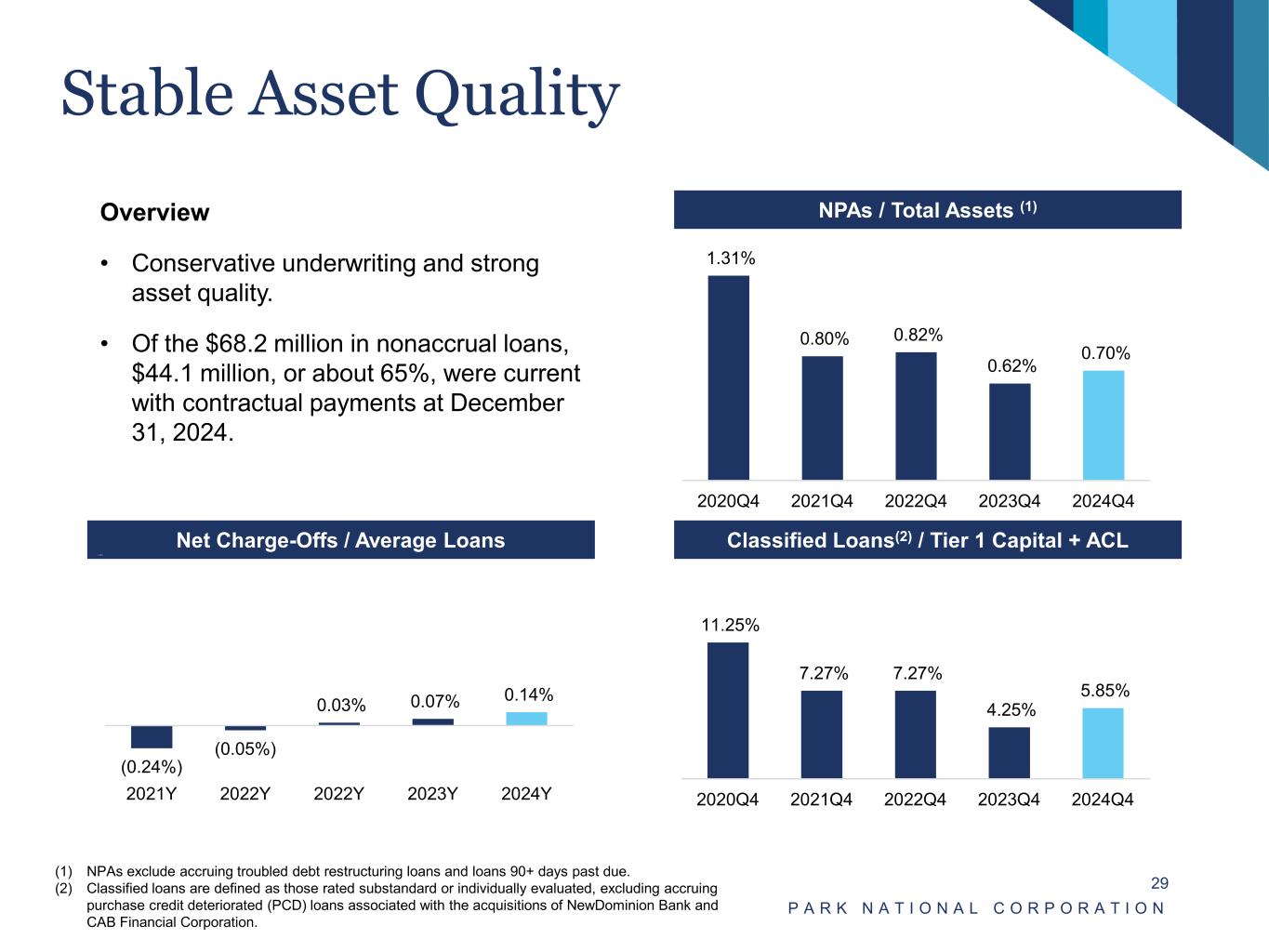 Stable Asset Quality

Overview

• Conservative underwriting and strong asset quality.

• Of the \$68.2 million in nonaccrual loans, \$44.1 million, or about 65%, were current with contractual payments at December 31, 2024.

NPAs / Total Assets $^{(1)}$

1.31%
0.80%
0.82%
0.62%
0.70%

2020Q4 2021Q4 2022Q4 2023Q4 2024Q4

Net Charge-Offs / Average Loans

(0.24%)
(0.05%)
0.03%
0.07%
0.14%

2021Y 2022Y 2022Y 2023Y 2024Y

Classified Loans$^{(2)}$ / Tier 1 Capital + ACL

11.25%
7.27%
7.27%
4.25%
5.85%

2020Q4 2021Q4 2022Q4 2023Q4 2024Q4

(1) NPAs exclude accruing troubled debt restructuring loans and loans 90+ days past due.
(2) Classified loans are defined as those rated substandard or individually evaluated, excluding accruing purchase credit deteriorated (PCD) loans associated with the acquisitions of NewDominion Bank and CAB Financial Corporation.

29

PARK NATIONAL CORPORATION